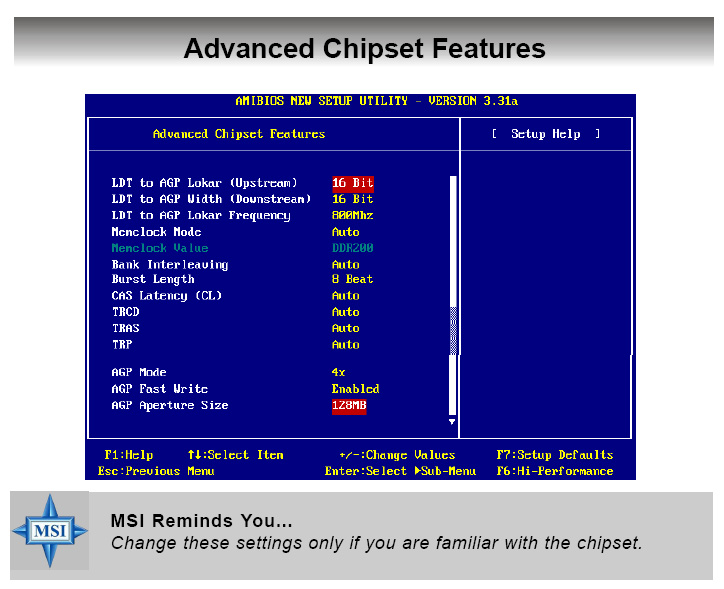 Advanced Chipset Features

AMIBIOS NEW SETUP UTILITY - VERSION 3.31a

Advanced Chipset Features

[ Setup Help ]

| | |
|---|---|
| LDT to AGP Lokar (Upstream) | 16 Bit |
| LDT to AGP Width (Downstream) | 16 Bit |
| LDT to AGP Lokar Frequency | 800Mhz |
| Memclock Mode | Auto |
| Memclock Value | DDR200 |
| Bank Interleaving | Auto |
| Burst Length | 8 Beat |
| CAS Latency (CL) | Auto |
| TRCD | Auto |
| TRAS | Auto |
| TRP | Auto |
| AGP Mode | 4x |
| AGP Fast Write | Enabled |
| AGP Aperture Size | 128MB |

F1:Help ↑↓:Select Item +/-:Change Values F7:Setup Defaults
Esc:Previous Menu Enter:Select ▶Sub-Menu F6:Hi-Performance

MSI

MSI Reminds You...
Change these settings only if you are familiar with the chipset.